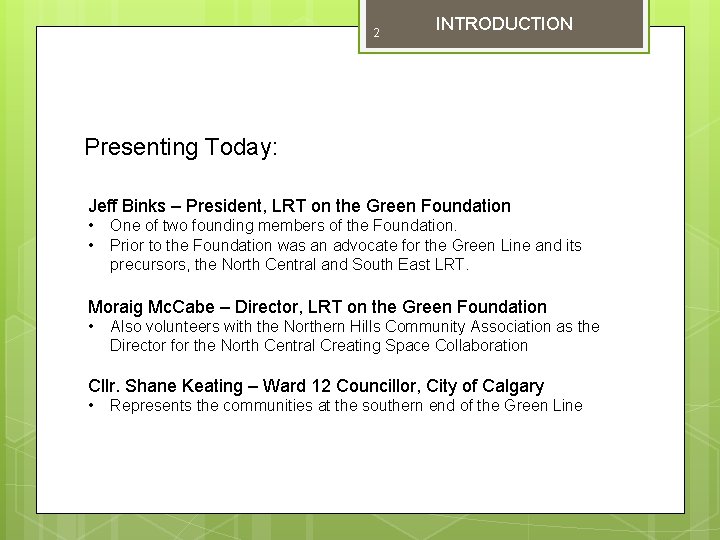 2

INTRODUCTION

Presenting Today:

Jeff Binks – President, LRT on the Green Foundation
• One of two founding members of the Foundation.
• Prior to the Foundation was an advocate for the Green Line and its precursors, the North Central and South East LRT.

Moraig McCabe – Director, LRT on the Green Foundation
• Also volunteers with the Northern Hills Community Association as the Director for the North Central Creating Space Collaboration

Cllr. Shane Keating – Ward 12 Councillor, City of Calgary
• Represents the communities at the southern end of the Green Line